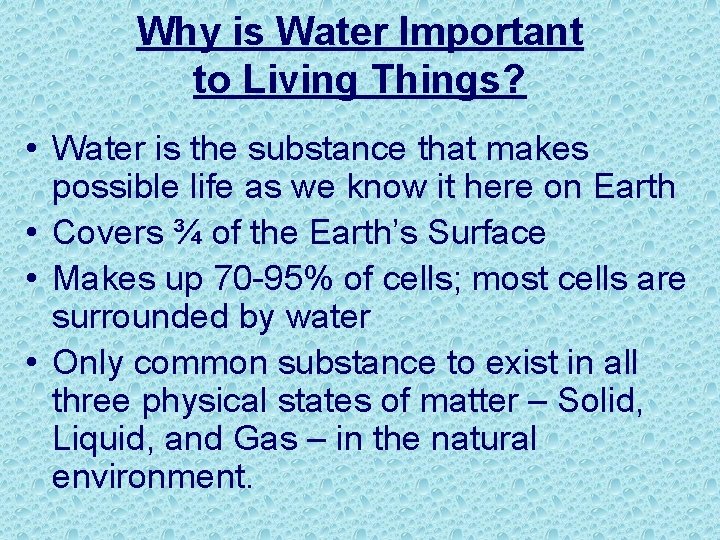 Why is Water Important to Living Things?

• Water is the substance that makes possible life as we know it here on Earth
• Covers ¾ of the Earth's Surface
• Makes up 70-95% of cells; most cells are surrounded by water
• Only common substance to exist in all three physical states of matter – Solid, Liquid, and Gas – in the natural environment.